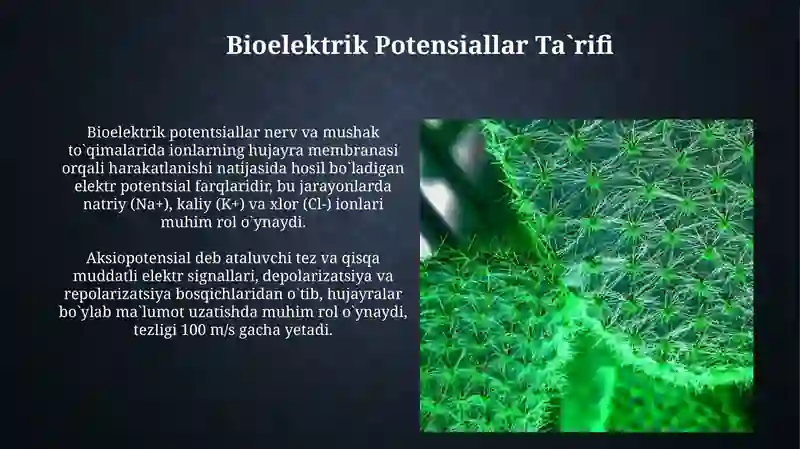 Bioelektrik Potensiallar Ta`rifi

Bioelektrik potentsiallar nerv va mushak to`qimalarida ionlarning hujayra membranasi orqali harakatlanishi natijasida hosil bo`ladigan elektr potentsial farqlaridir, bu jarayonlarda natriy (Na+), kaliy (K+) va xlor (Cl-) ionlari muhim rol o`ynaydi.

Aksiopotensial deb ataluvchi tez va qisqa muddatli elektr signallari, depolarizatsiya va repolarizatsiya bosqichlaridan o`tib, hujayralar bo`ylab ma`lumot uzatishda muhim rol o`ynaydi, tezligi 100 m/s gacha yetadi.